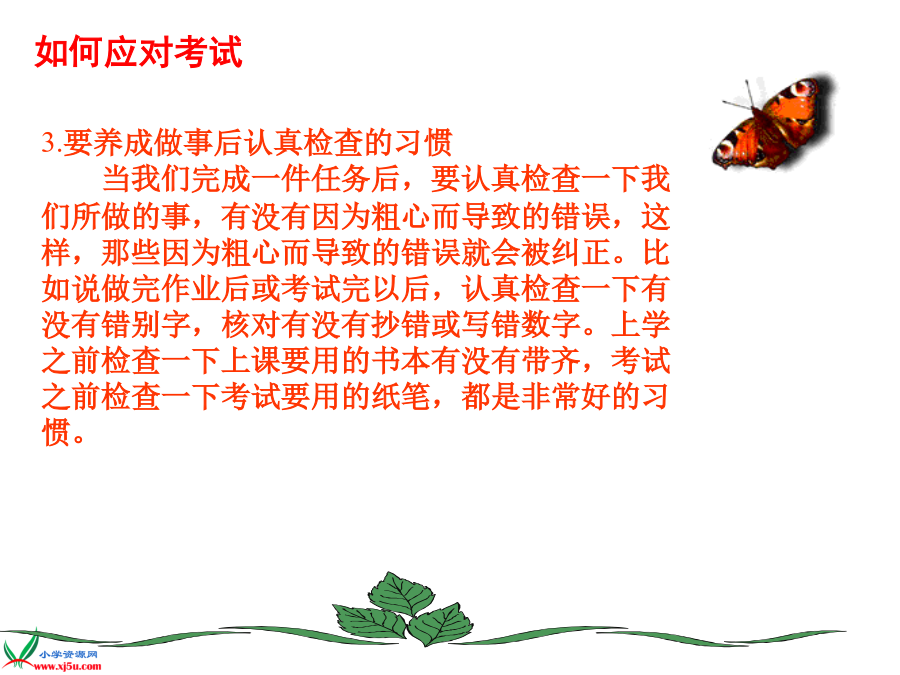 如何应对考试

3.要养成做事后认真检查的习惯

当我们完成一件任务后，要认真检查一下我们所做的事，有没有因为粗心而导致的错误，这样，那些因为粗心而导致的错误就会被纠正。比如说做完作业后或考试完以后，认真检查一下有没有错别字，核对有没有抄错或写错数字。上学之前检查一下上课要用的书本有没有带齐，考试之前检查一下考试要用的纸笔，都是非常好的习惯。

小学资源网
www.xj5u.com